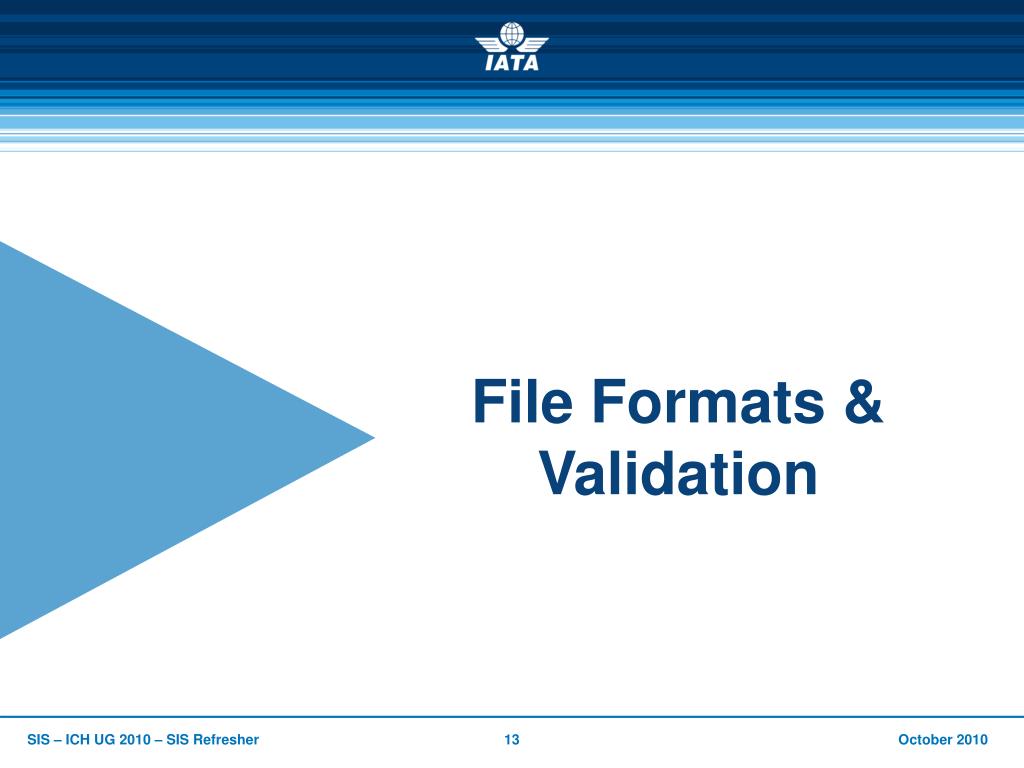 IATA

File Formats & Validation

SIS – ICH UG 2010 – SIS Refresher

13

October 2010